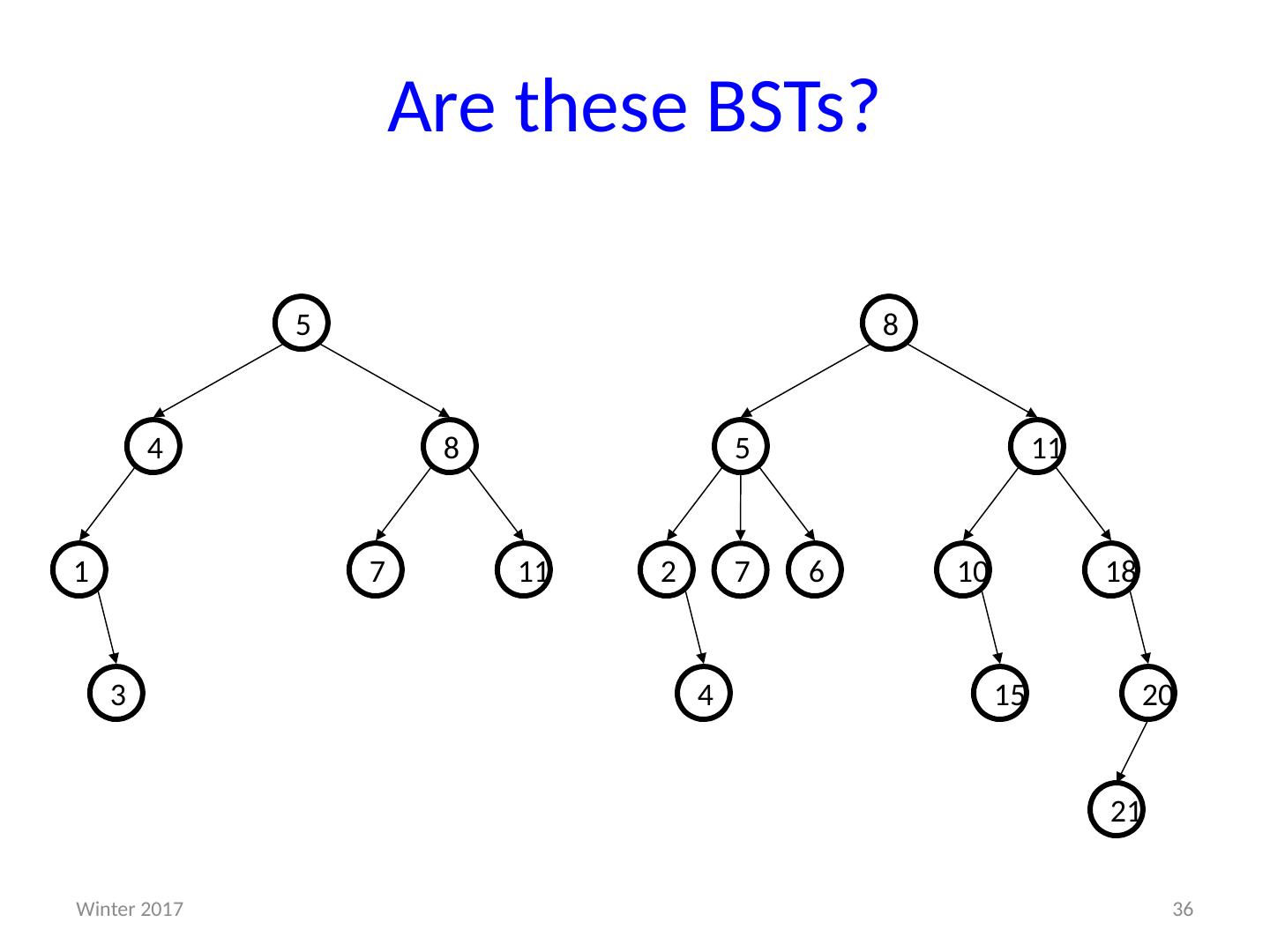 Are these BSTs?

5

4

8

1

7

11

3

8

5

11

2

7

6

10

18

4

15

20

21

Winter 2017

36